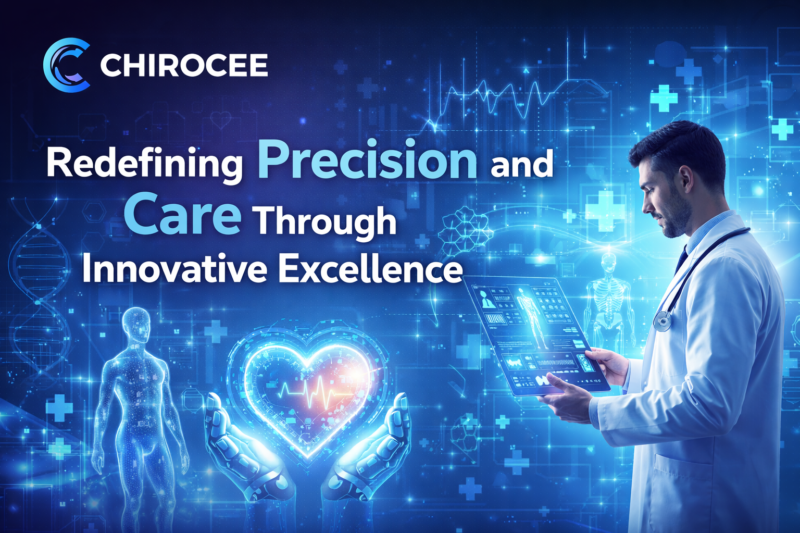 CHIROCEE

Redefining Precision and Care Through Innovative Excellence